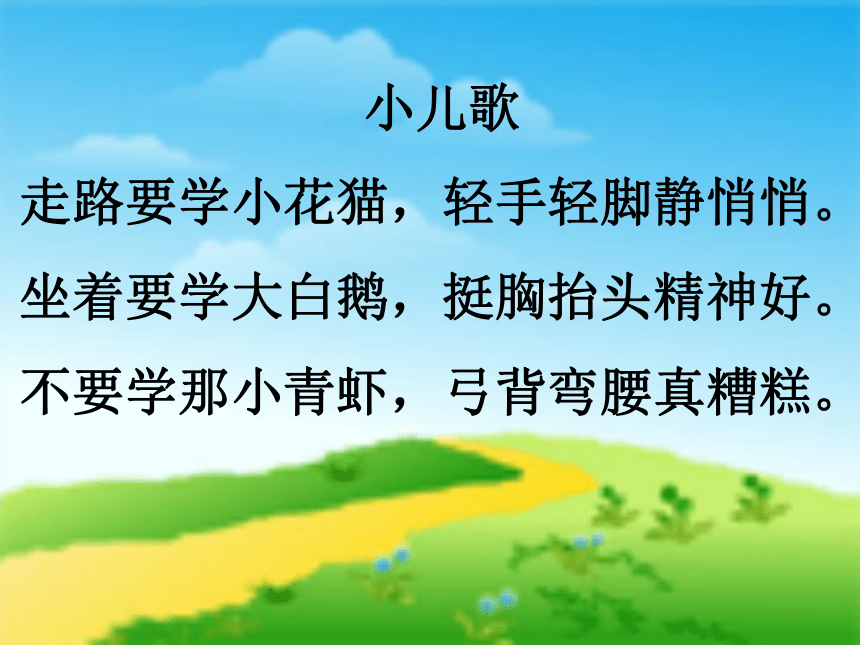 小儿歌

走路要学小花猫，轻手轻脚静悄悄。

坐着要学大白鹅，挺胸抬头精神好。

不要学那小青虾，弓背弯腰真糟糕。